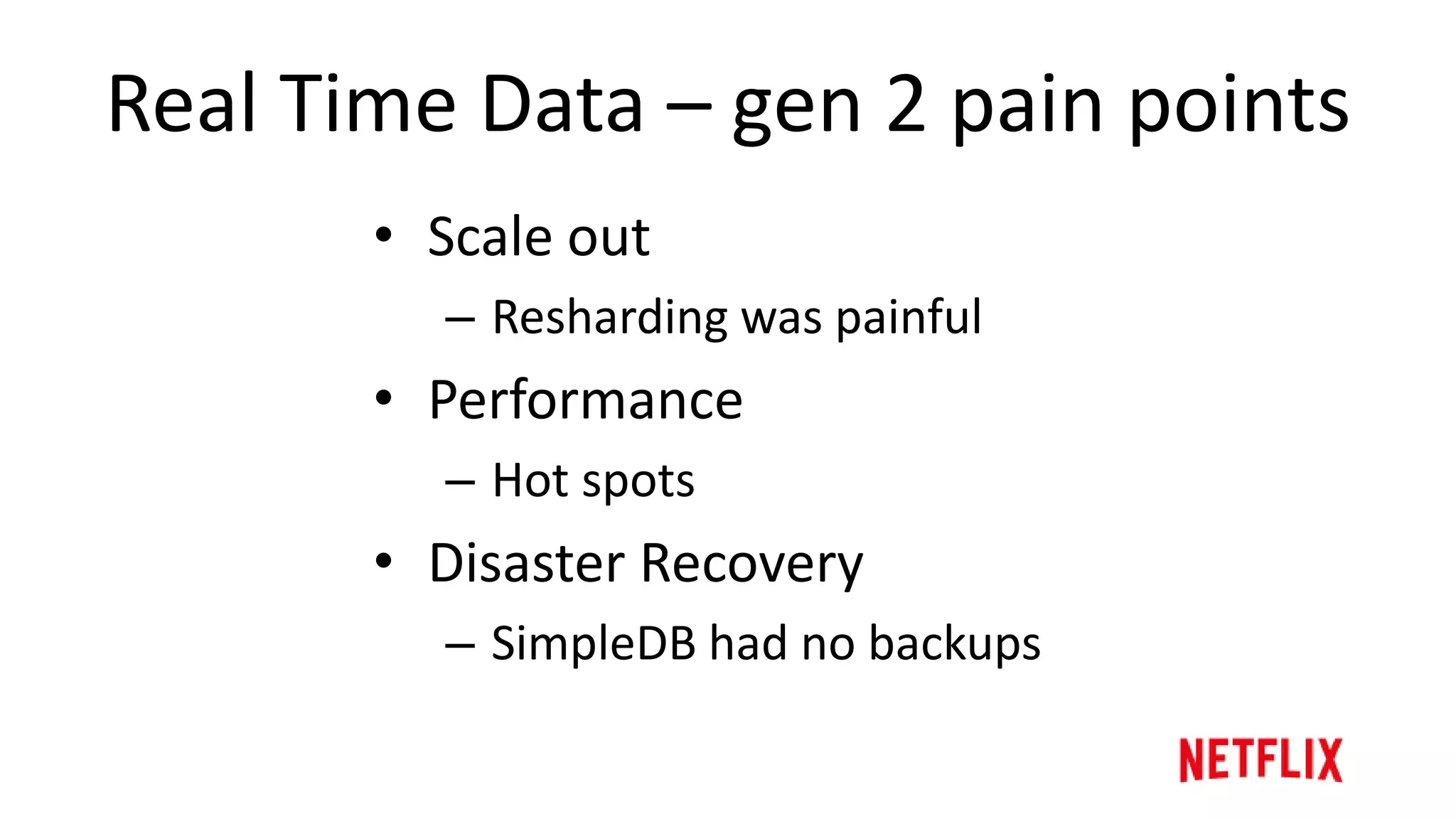 Real Time Data – gen 2 pain points

• Scale out
– Resharding was painful
• Performance
– Hot spots
• Disaster Recovery
– SimpleDB had no backups

NETFLIX